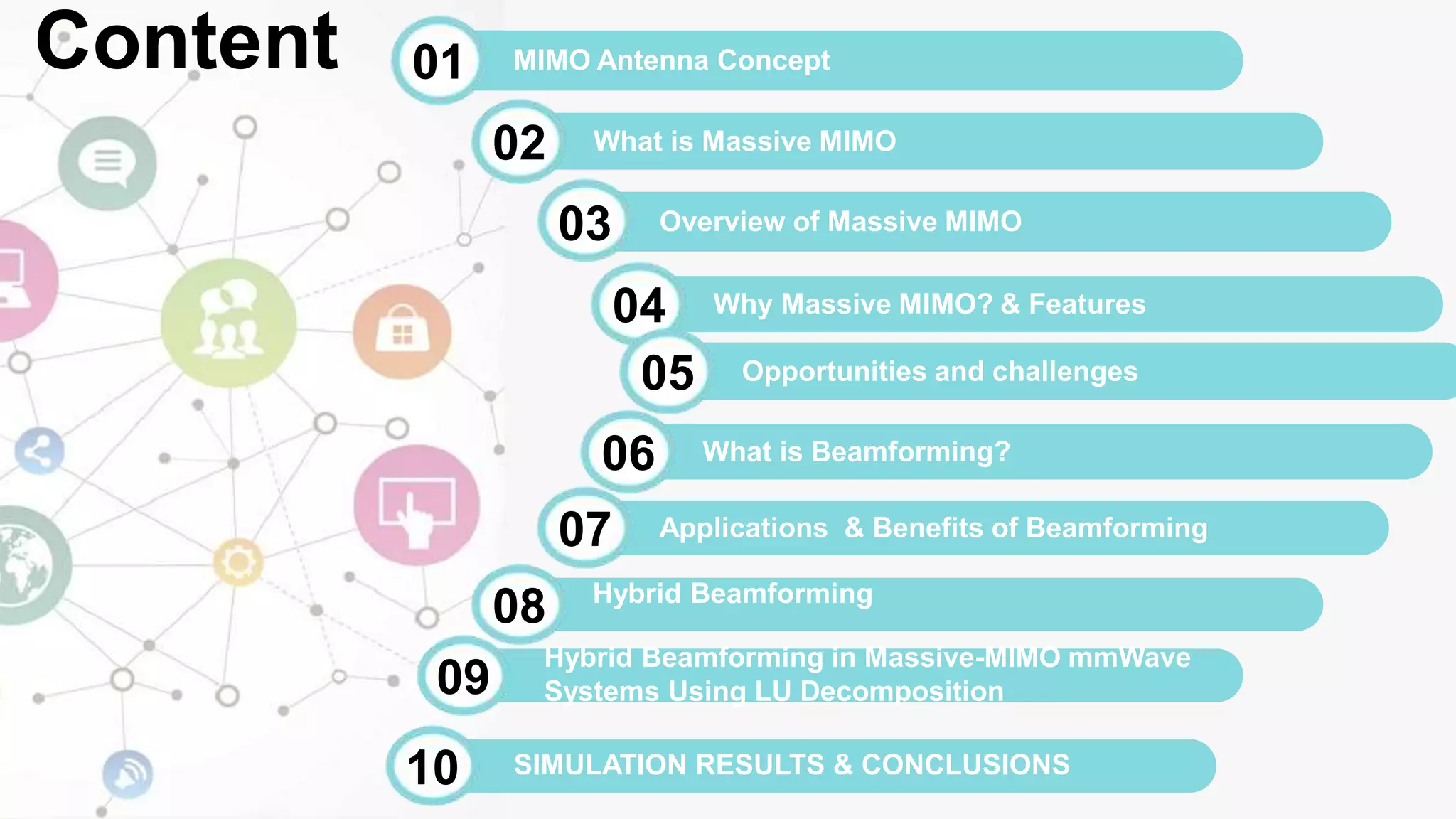 Content

01 MIMO Antenna Concept

02 What is Massive MIMO

03 Overview of Massive MIMO

04 Why Massive MIMO? & Features

05 Opportunities and challenges

06 What is Beamforming?

07 Applications & Benefits of Beamforming

08 Hybrid Beamforming

09 Hybrid Beamforming in Massive-MIMO mmWave Systems Using LU Decomposition

10 SIMULATION RESULTS & CONCLUSIONS